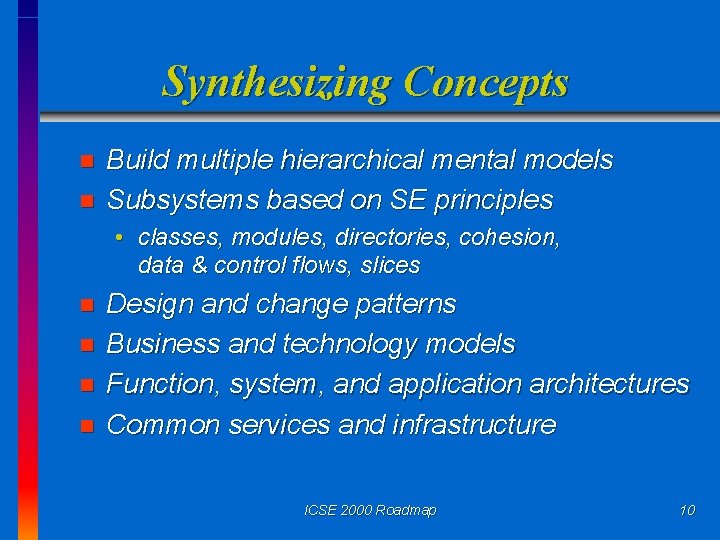 Synthesizing Concepts

- Build multiple hierarchical mental models
- Subsystems based on SE principles
  - classes, modules, directories, cohesion, data & control flows, slices
- Design and change patterns
- Business and technology models
- Function, system, and application architectures
- Common services and infrastructure

ICSE 2000 Roadmap

10